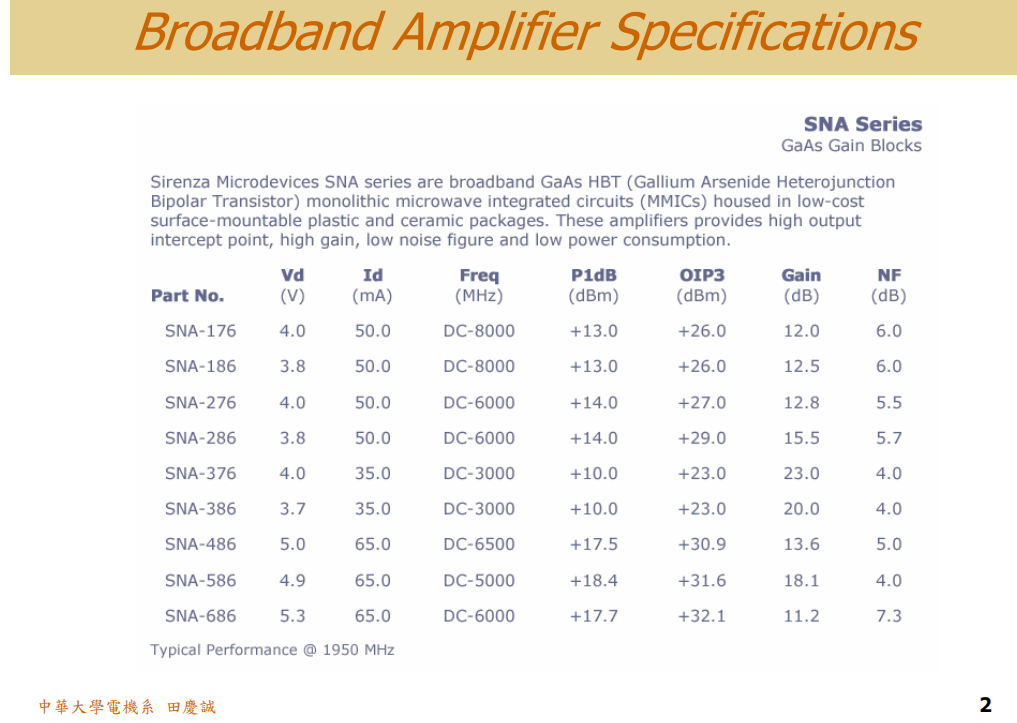 Broadband Amplifier Specifications

SNA Series
GaAs Gain Blocks

Sirenza Microdevices SNA series are broadband GaAs HBT (Gallium Arsenide Heterojunction Bipolar Transistor) monolithic microwave integrated circuits (MMICs) housed in low-cost surface-mountable plastic and ceramic packages. These amplifiers provides high output intercept point, high gain, low noise figure and low power consumption.

| Part No. | Vd (V) | Id (mA) | Freq (MHz) | P1dB (dBm) | OIP3 (dBm) | Gain (dB) | NF (dB) |
|---|---|---|---|---|---|---|---|
| SNA-176 | 4.0 | 50.0 | DC-8000 | +13.0 | +26.0 | 12.0 | 6.0 |
| SNA-186 | 3.8 | 50.0 | DC-8000 | +13.0 | +26.0 | 12.5 | 6.0 |
| SNA-276 | 4.0 | 50.0 | DC-6000 | +14.0 | +27.0 | 12.8 | 5.5 |
| SNA-286 | 3.8 | 50.0 | DC-6000 | +14.0 | +29.0 | 15.5 | 5.7 |
| SNA-376 | 4.0 | 35.0 | DC-3000 | +10.0 | +23.0 | 23.0 | 4.0 |
| SNA-386 | 3.7 | 35.0 | DC-3000 | +10.0 | +23.0 | 20.0 | 4.0 |
| SNA-486 | 5.0 | 65.0 | DC-6500 | +17.5 | +30.9 | 13.6 | 5.0 |
| SNA-586 | 4.9 | 65.0 | DC-5000 | +18.4 | +31.6 | 18.1 | 4.0 |
| SNA-686 | 5.3 | 65.0 | DC-6000 | +17.7 | +32.1 | 11.2 | 7.3 |

Typical Performance @ 1950 MHz

中華大學電機系 田慶誠

2